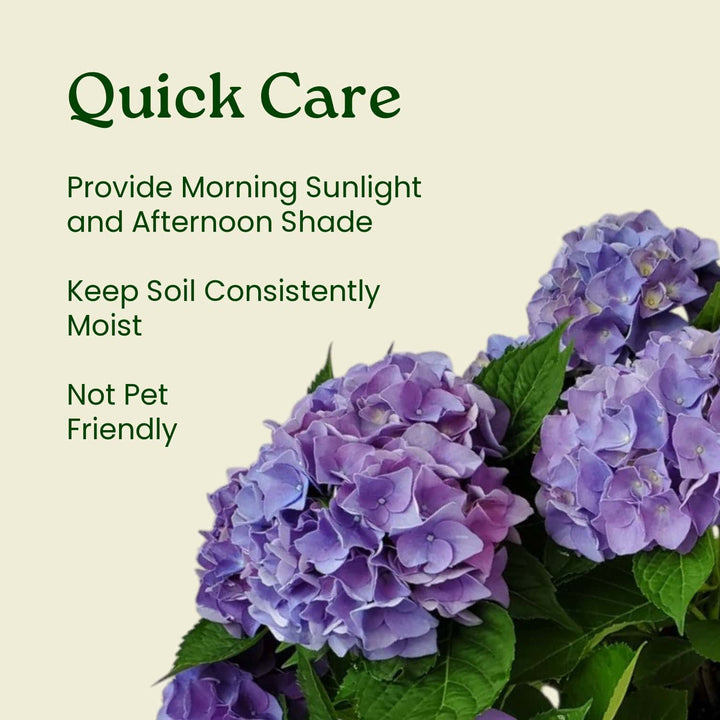 Quick Care

Provide Morning Sunlight and Afternoon Shade

Keep Soil Consistently Moist

Not Pet Friendly